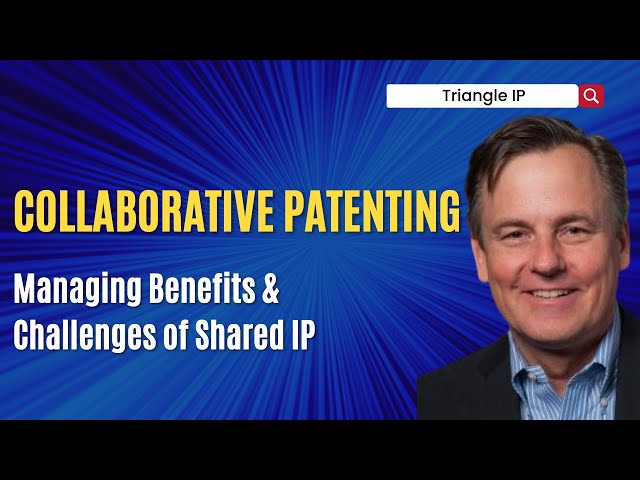 Triangle IP

COLLABORATIVE PATENTING

Managing Benefits & Challenges of Shared IP